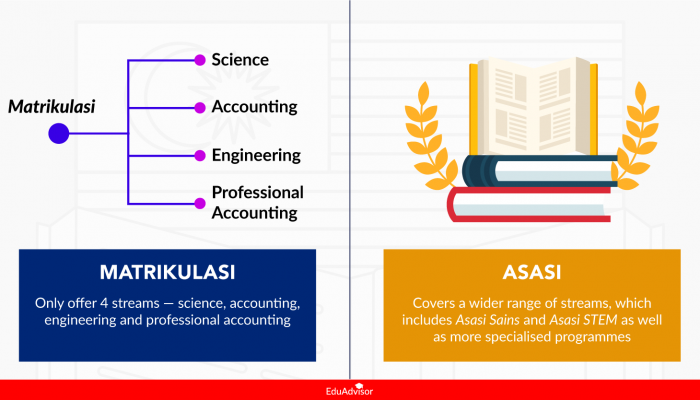 Matrikulasi

Science

Accounting

Engineering

Professional Accounting

MATRIKULASI

Only offer 4 streams — science, accounting, engineering and professional accounting

ASASI

Covers a wider range of streams, which includes Asasi Sains and Asasi STEM as well as more specialised programmes

EduAdvisor